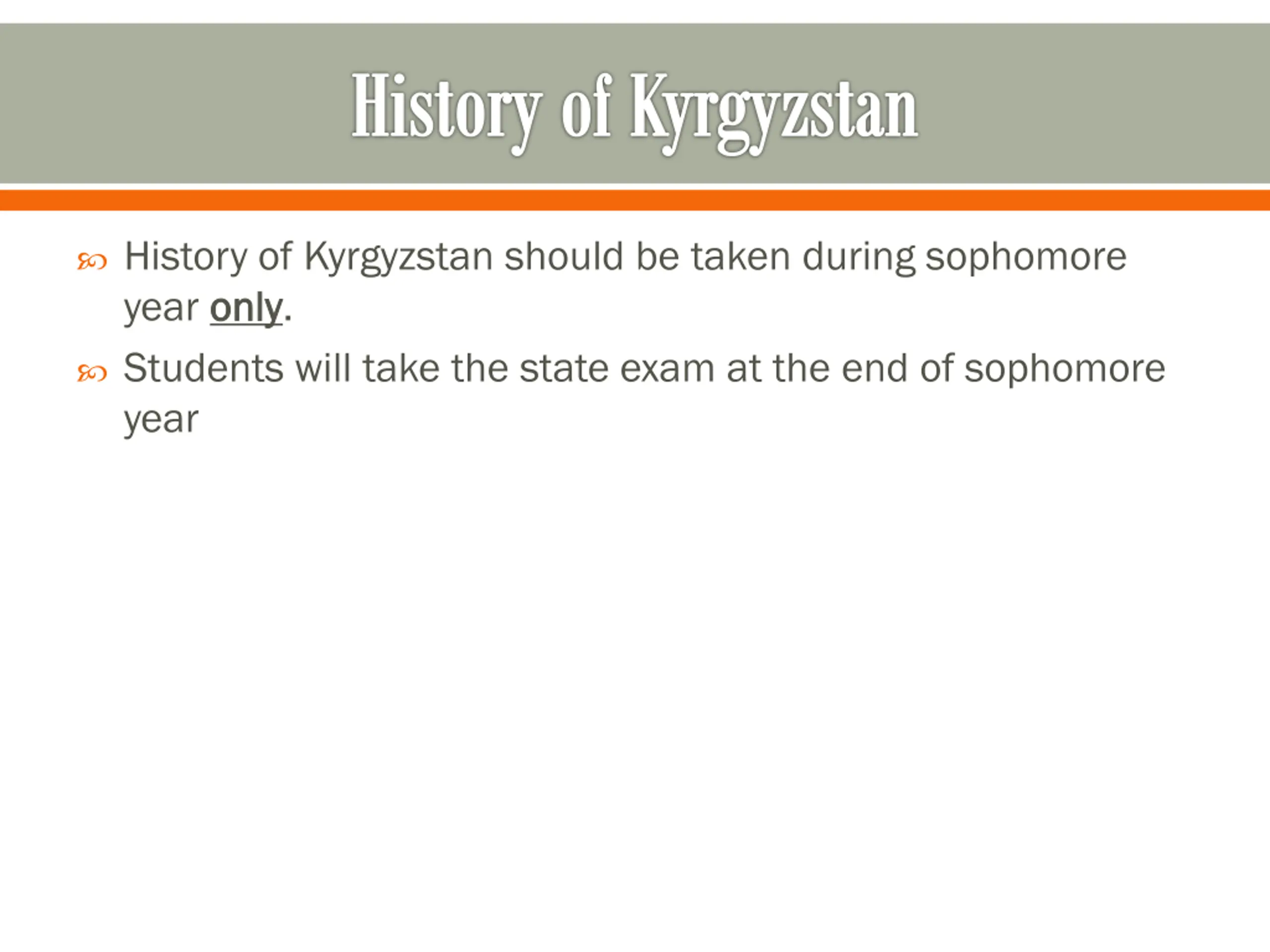 History of Kyrgyzstan

History of Kyrgyzstan should be taken during sophomore year only.

Students will take the state exam at the end of sophomore year